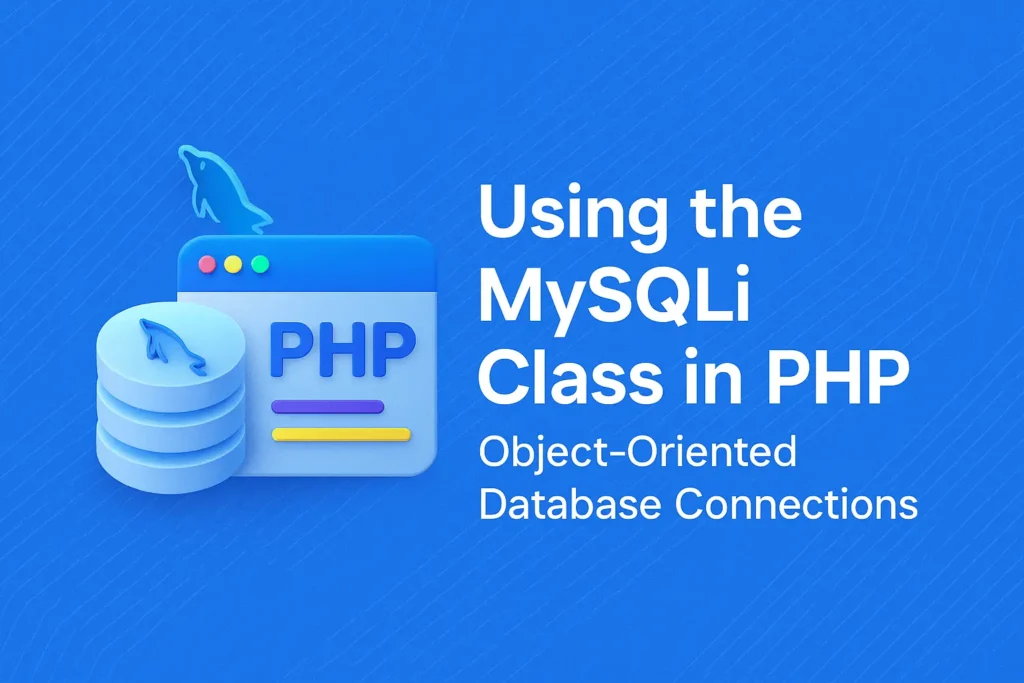 PHP

Using the MySQLi Class in PHP

Object-Oriented Database Connections